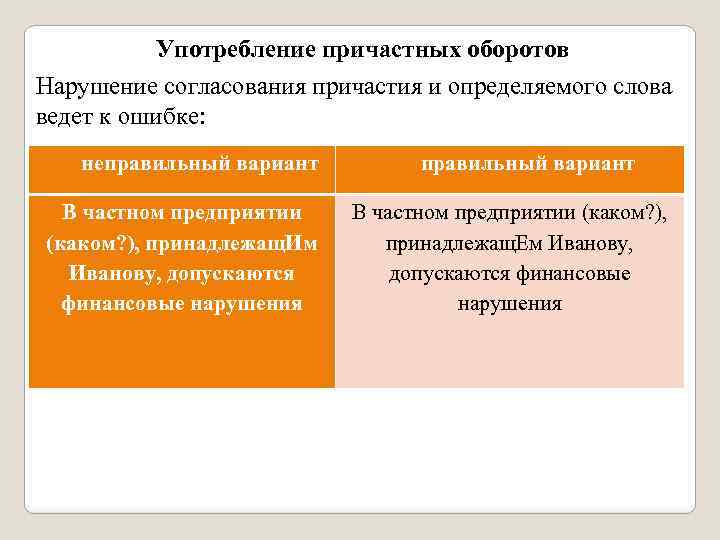 Употребление причастных оборотов

Нарушение согласования причастия и определяемого слова ведет к ошибке:

| неправильный вариант | правильный вариант |
|---|---|
| В частном предприятии (каком?), принадлежащИм Иванову, допускаются финансовые нарушения | В частном предприятии (каком?), принадлежащЕм Иванову, допускаются финансовые нарушения |